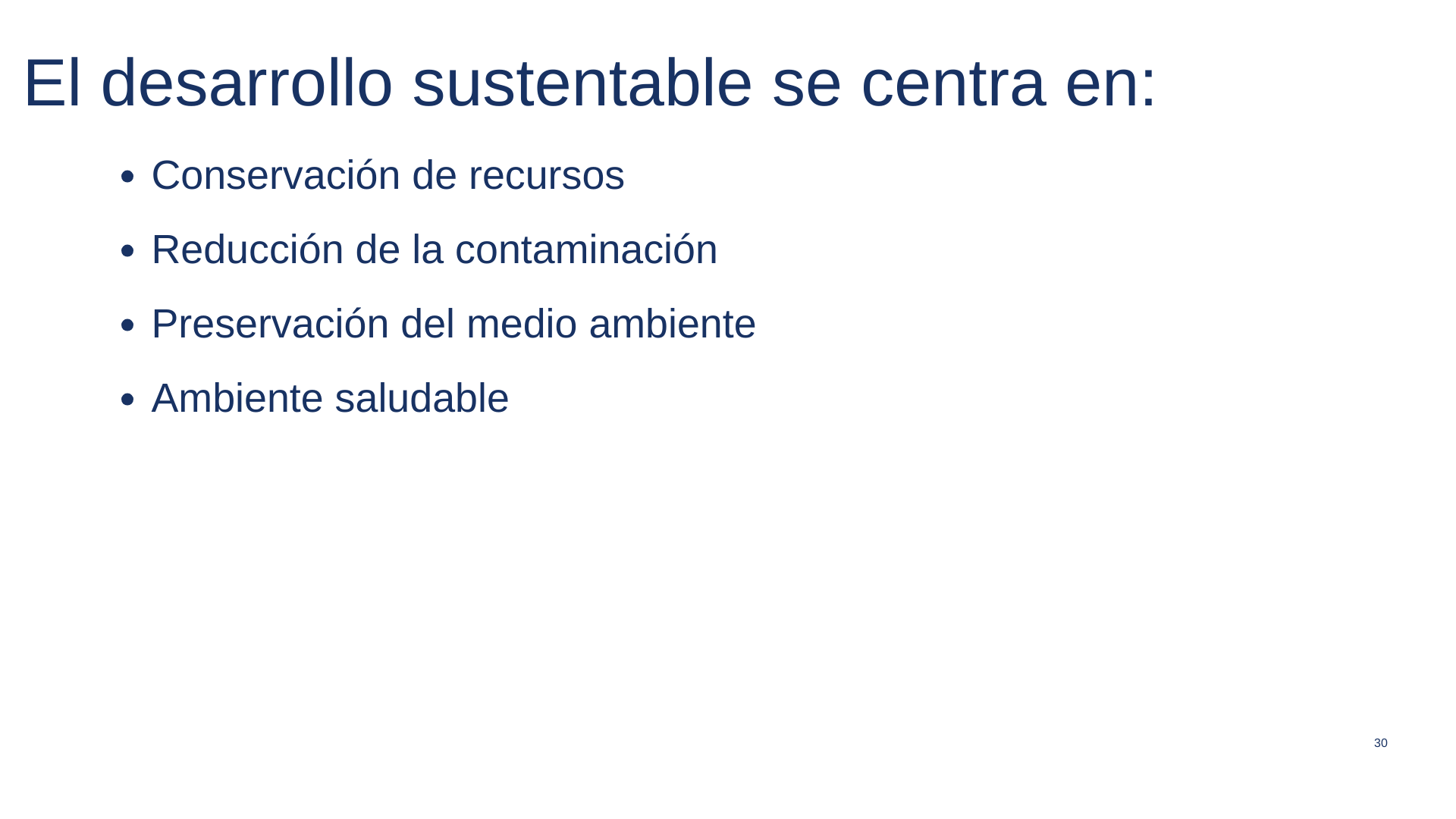 El desarrollo sustentable se centra en:

• Conservación de recursos
• Reducción de la contaminación
• Preservación del medio ambiente
• Ambiente saludable

30